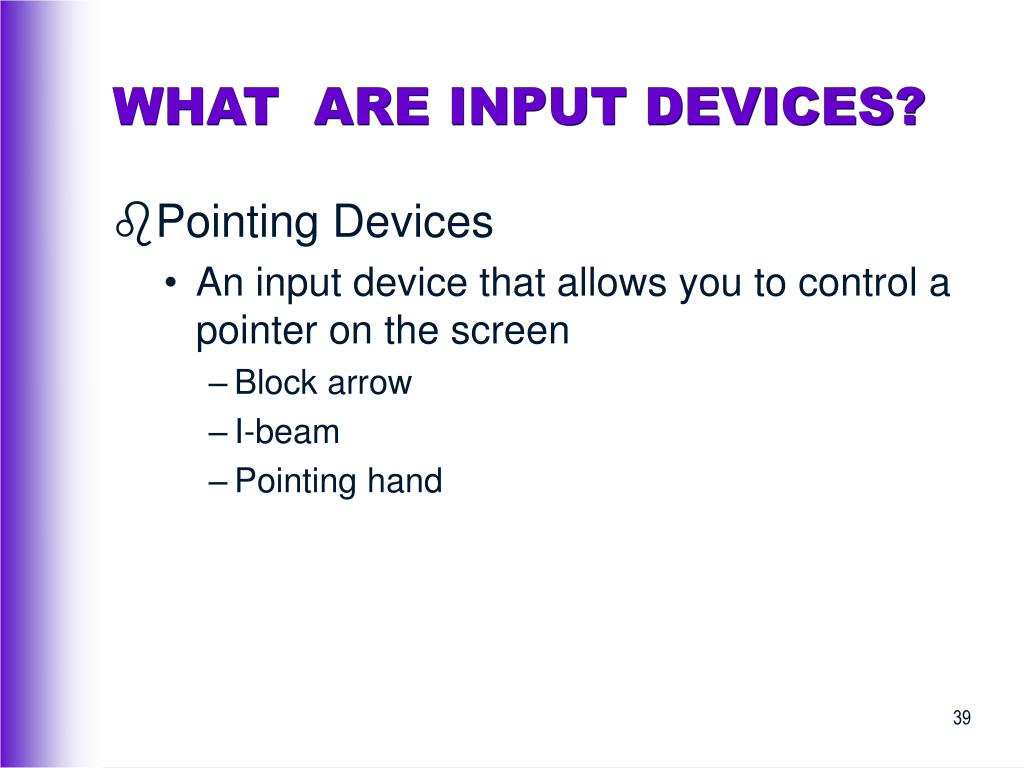 WHAT ARE INPUT DEVICES?

Pointing Devices

• An input device that allows you to control a pointer on the screen

– Block arrow

– I-beam

– Pointing hand

39